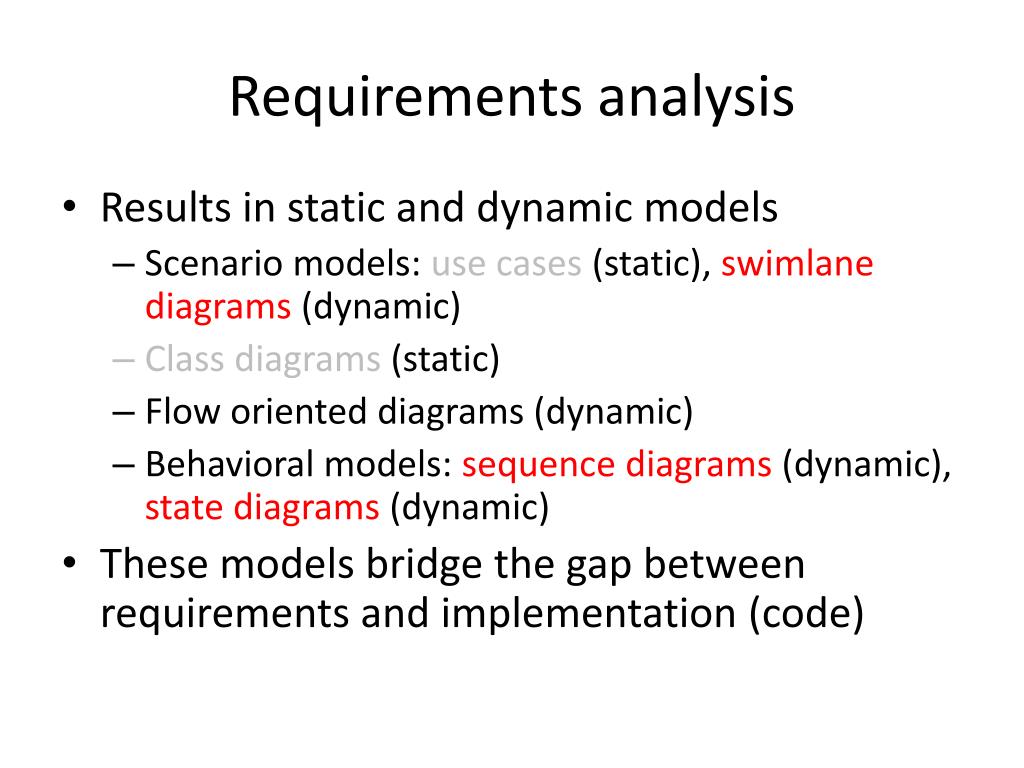 Requirements analysis

• Results in static and dynamic models
– Scenario models: use cases (static), swimlane diagrams (dynamic)
– Class diagrams (static)
– Flow oriented diagrams (dynamic)
– Behavioral models: sequence diagrams (dynamic), state diagrams (dynamic)
• These models bridge the gap between requirements and implementation (code)